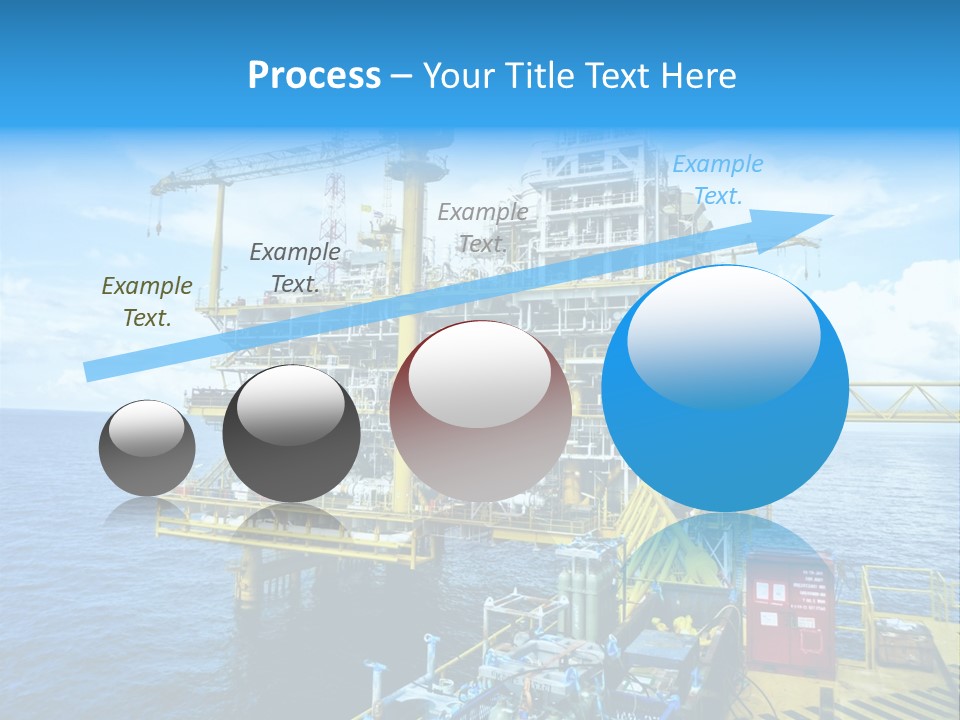 Process – Your Title Text Here

Example Text.

Example Text.

Example Text.

Example Text.